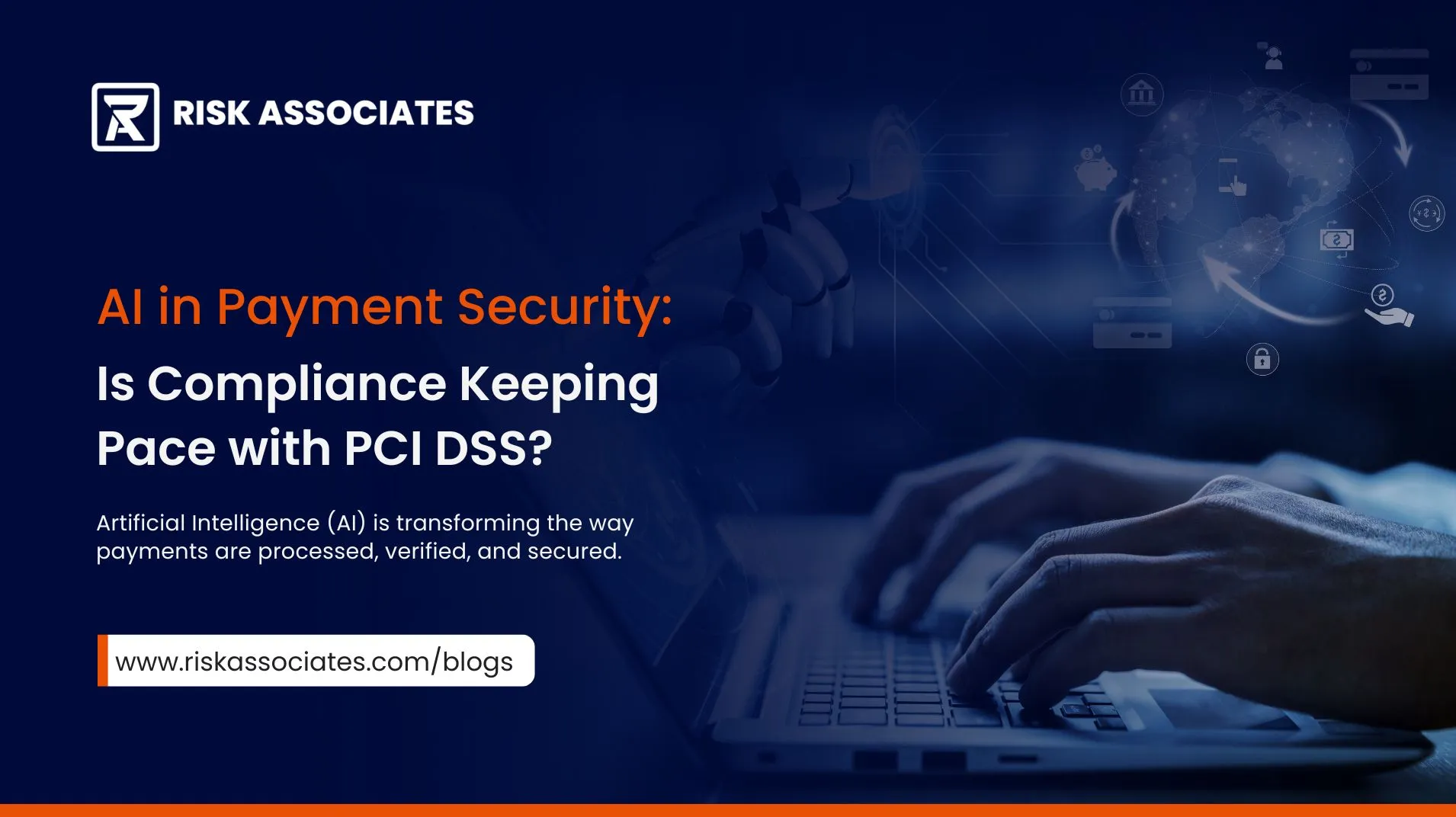 RISK ASSOCIATES

AI in Payment Security:
Is Compliance Keeping Pace with PCI DSS?

Artificial Intelligence (AI) is transforming the way payments are processed, verified, and secured.

www.riskassociates.com/blogs